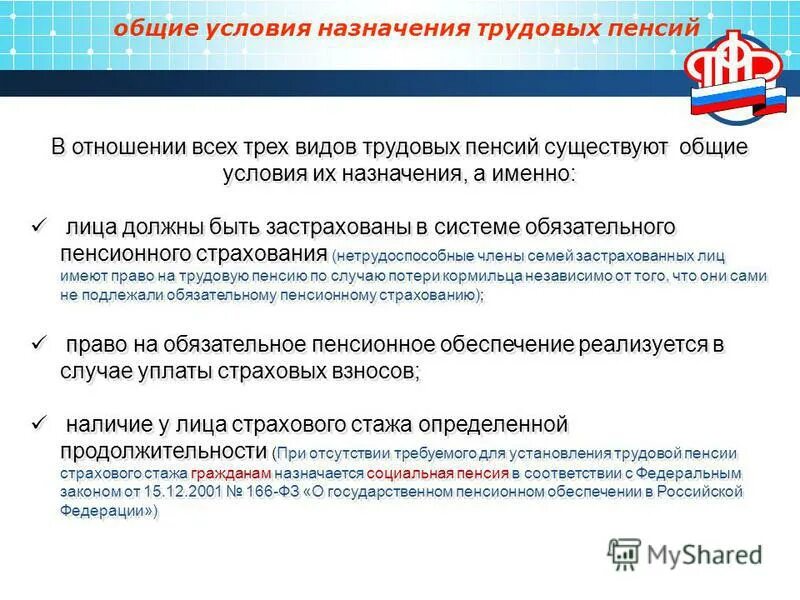 общие условия назначения трудовых пенсий

ПФР

В отношении всех трех видов трудовых пенсий существуют общие условия их назначения, а именно:

✓ лица должны быть застрахованы в системе обязательного пенсионного страхования (нетрудоспособные члены семей застрахованных лиц имеют право на трудовую пенсию по случаю потери кормильца независимо от того, что они сами не подлежали обязательному пенсионному страхованию);

✓ право на обязательное пенсионное обеспечение реализуется в случае уплаты страховых взносов;

✓ наличие у лица страхового стажа определенной продолжительности (При отсутствии требуемого для установления трудовой пенсии страхового стажа гражданам назначается социальная пенсия в соответствии с Федеральным законом от 15.12.2001 № 166-ФЗ «О государственном пенсионном обеспечении в Российской Федерации»)

MyShared